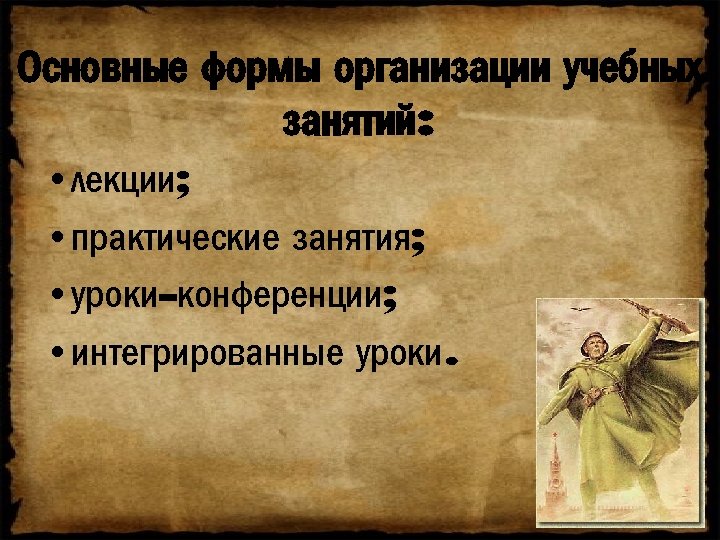 Основные формы организации учебных занятий:

• лекции;
• практические занятия;
• уроки-конференции;
• интегрированные уроки.